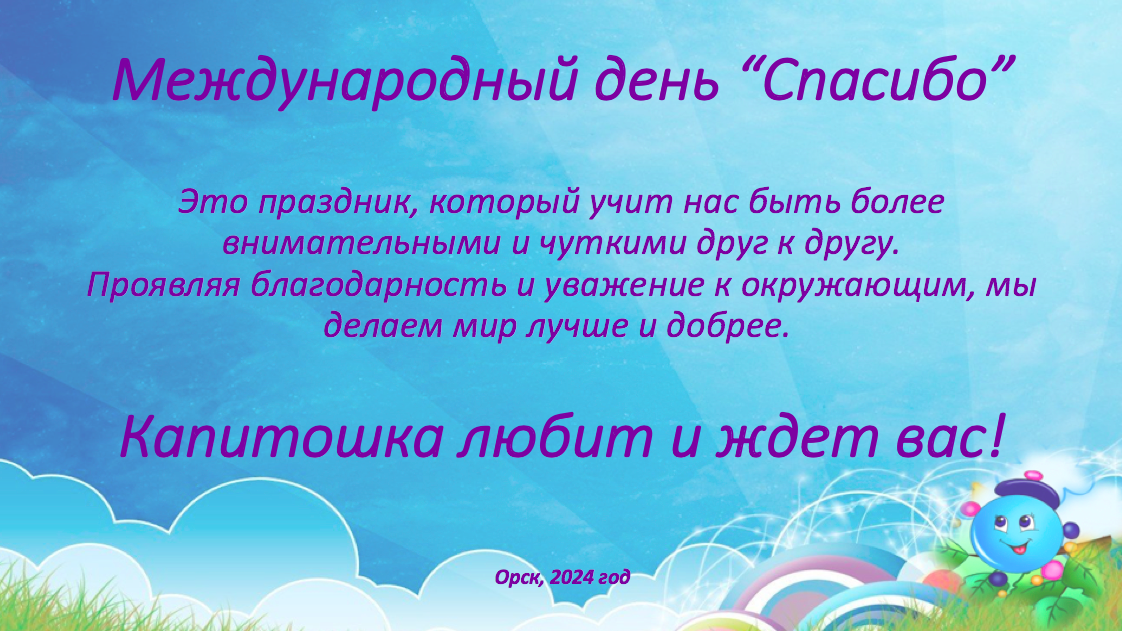 Международный день “Спасибо”

Это праздник, который учит нас быть более внимательными и чуткими друг к другу. Проявляя благодарность и уважение к окружающим, мы делаем мир лучше и добрее.

Капитошка любит и ждет вас!

Орск, 2024 год